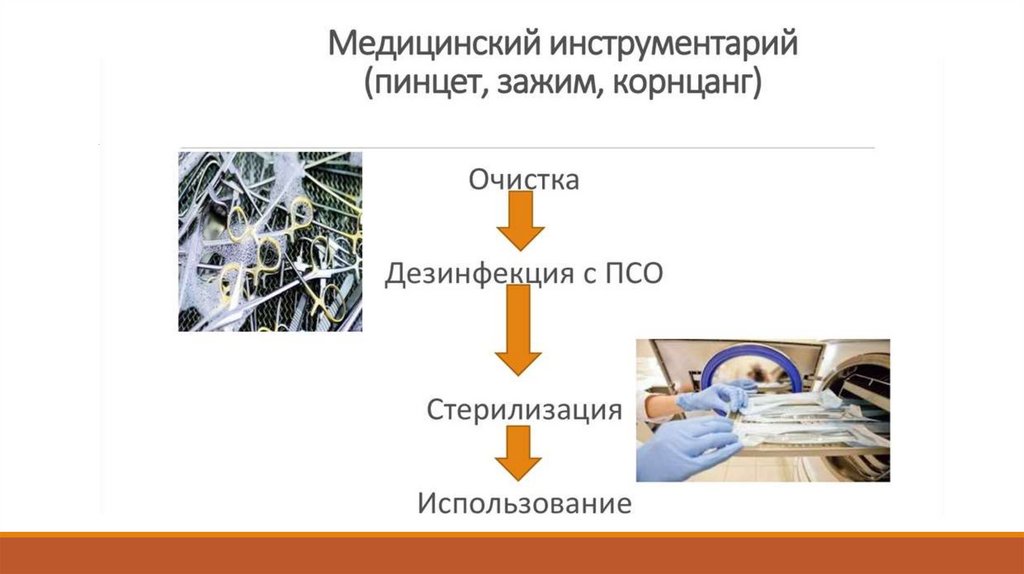 Медицинский инструментарий (пинцет, зажим, корнцанг)

Очистка

Дезинфекция с ПСО

Стерилизация

Использование